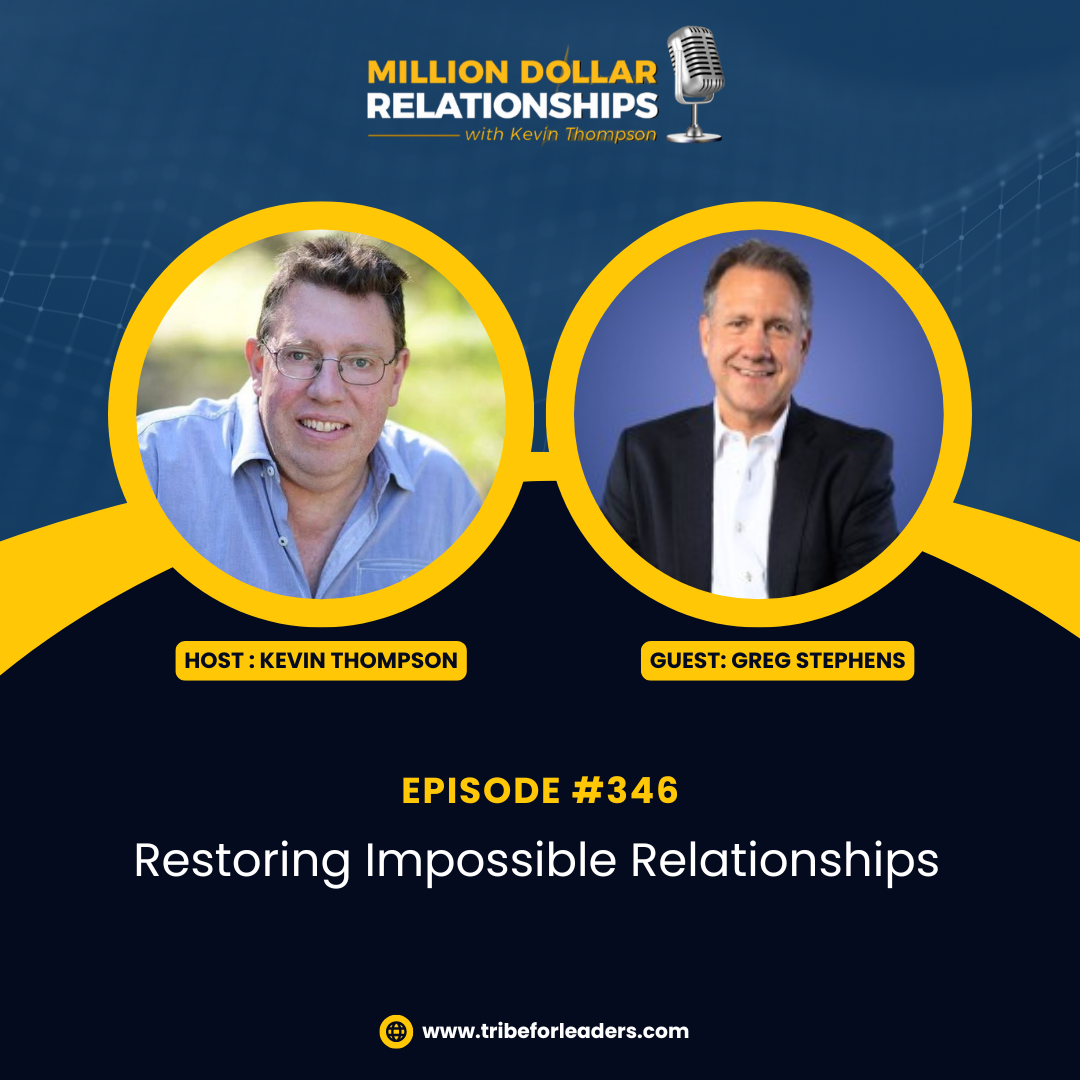 MILLION DOLLAR RELATIONSHIPS
with Kevin Thompson

HOST : KEVIN THOMPSON

GUEST: GREG STEPHENS

EPISODE #346

Restoring Impossible Relationships

www.tribeforleaders.com